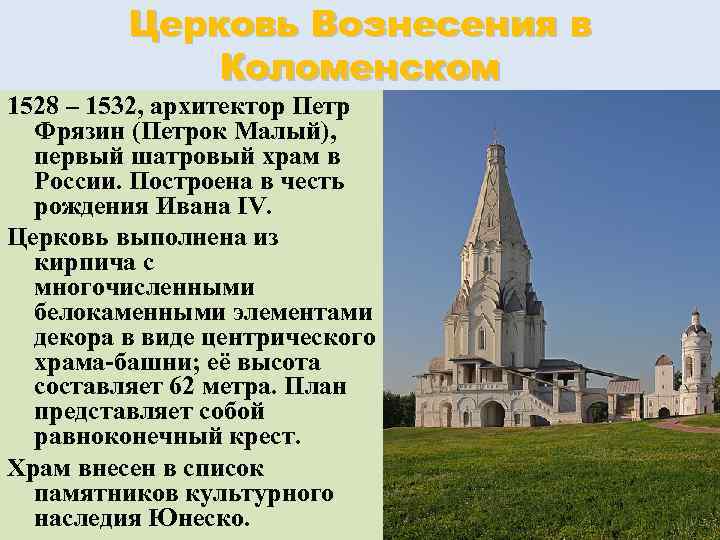 Церковь Вознесения в Коломенском

1528 – 1532, архитектор Петр Фрязин (Петрок Малый), первый шатровый храм в России. Построена в честь рождения Ивана IV.

Церковь выполнена из кирпича с многочисленными белокаменными элементами декора в виде центрического храма-башни; её высота составляет 62 метра. План представляет собой равноконечный крест.

Храм внесен в список памятников культурного наследия Юнеско.